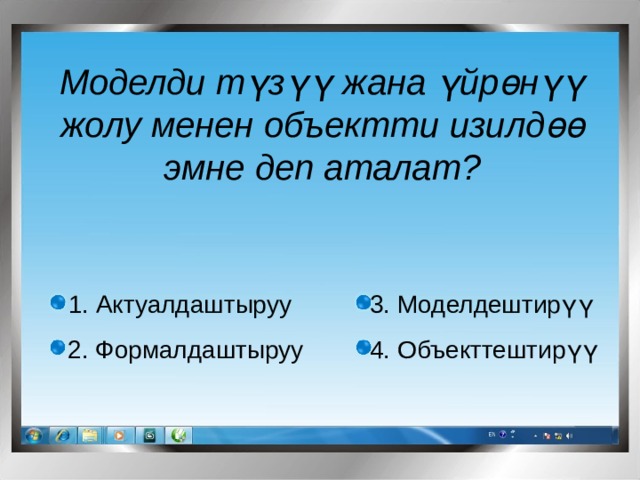 Моделди түзүү жана үйрөнүү жолу менен объектти изилдөө эмне деп аталат?

1. Актуалдаштыруу

2. Формалдаштыруу

3. Моделдештирүү

4. Объекттештирүү

EN